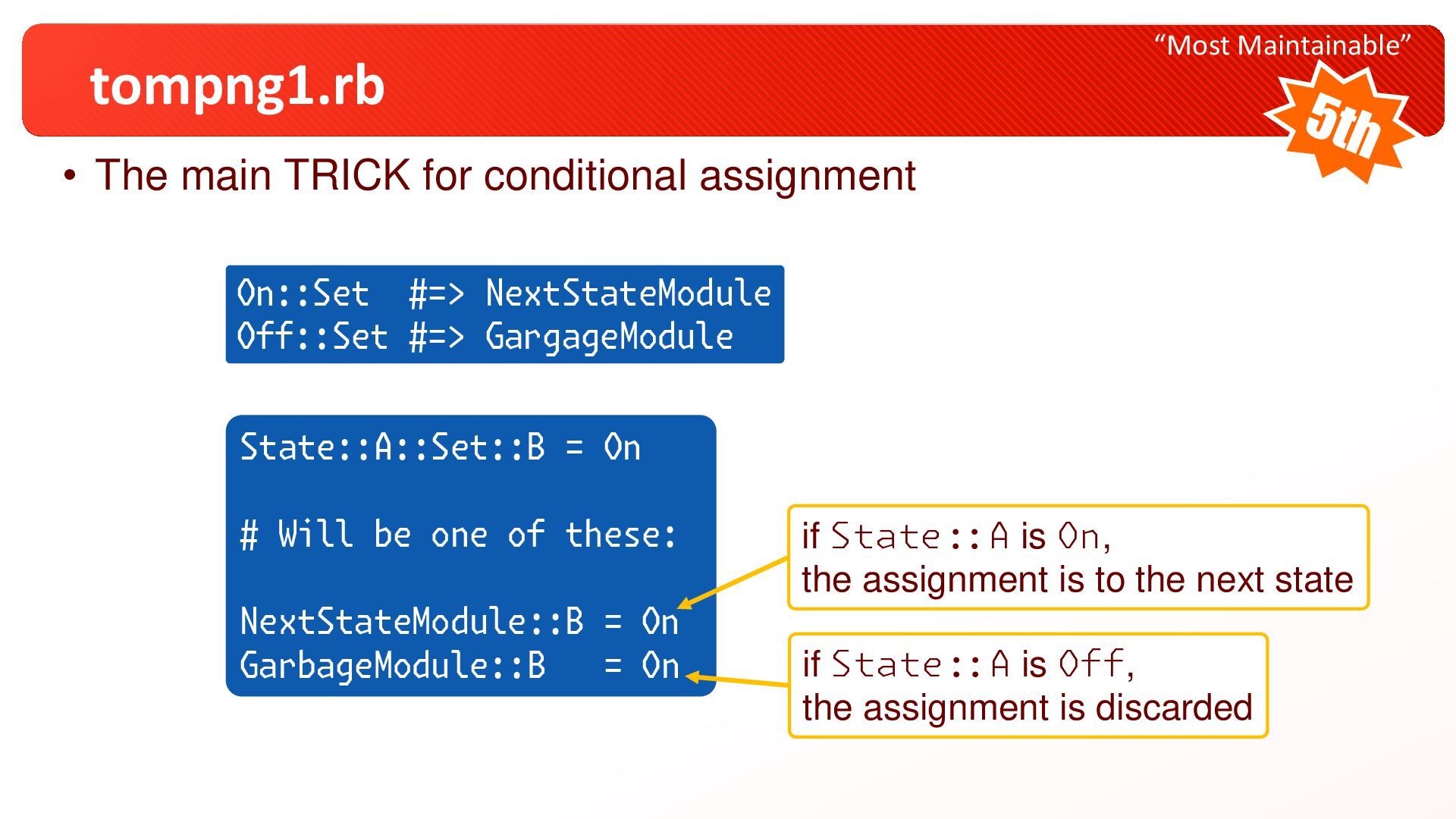 tompng1.rb

“Most Maintainable”

5th

• The main TRICK for conditional assignment

On::Set  #=> NextStateModule
Off::Set #=> GargageModule

State::A::Set::B = On

# Will be one of these:

NextStateModule::B = On
GarbageModule::B   = On

if State::A is On,
the assignment is to the next state

if State::A is Off,
the assignment is discarded